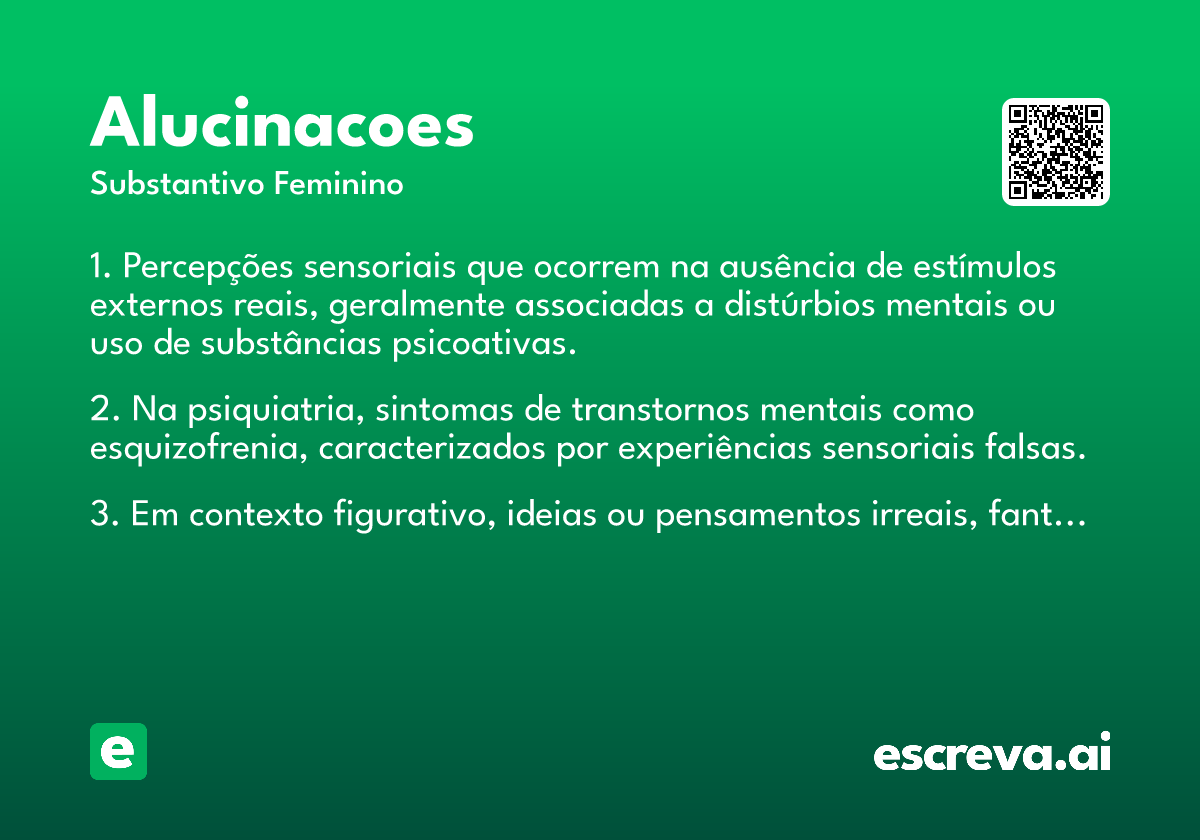 Alucinacoes

Substantivo Feminino

1. Percepções sensoriais que ocorrem na ausência de estímulos externos reais, geralmente associadas a distúrbios mentais ou uso de substâncias psicoativas.

2. Na psiquiatria, sintomas de transtornos mentais como esquizofrenia, caracterizados por experiências sensoriais falsas.

3. Em contexto figurativo, ideias ou pensamentos irreais, fant...

e

escreva.ai